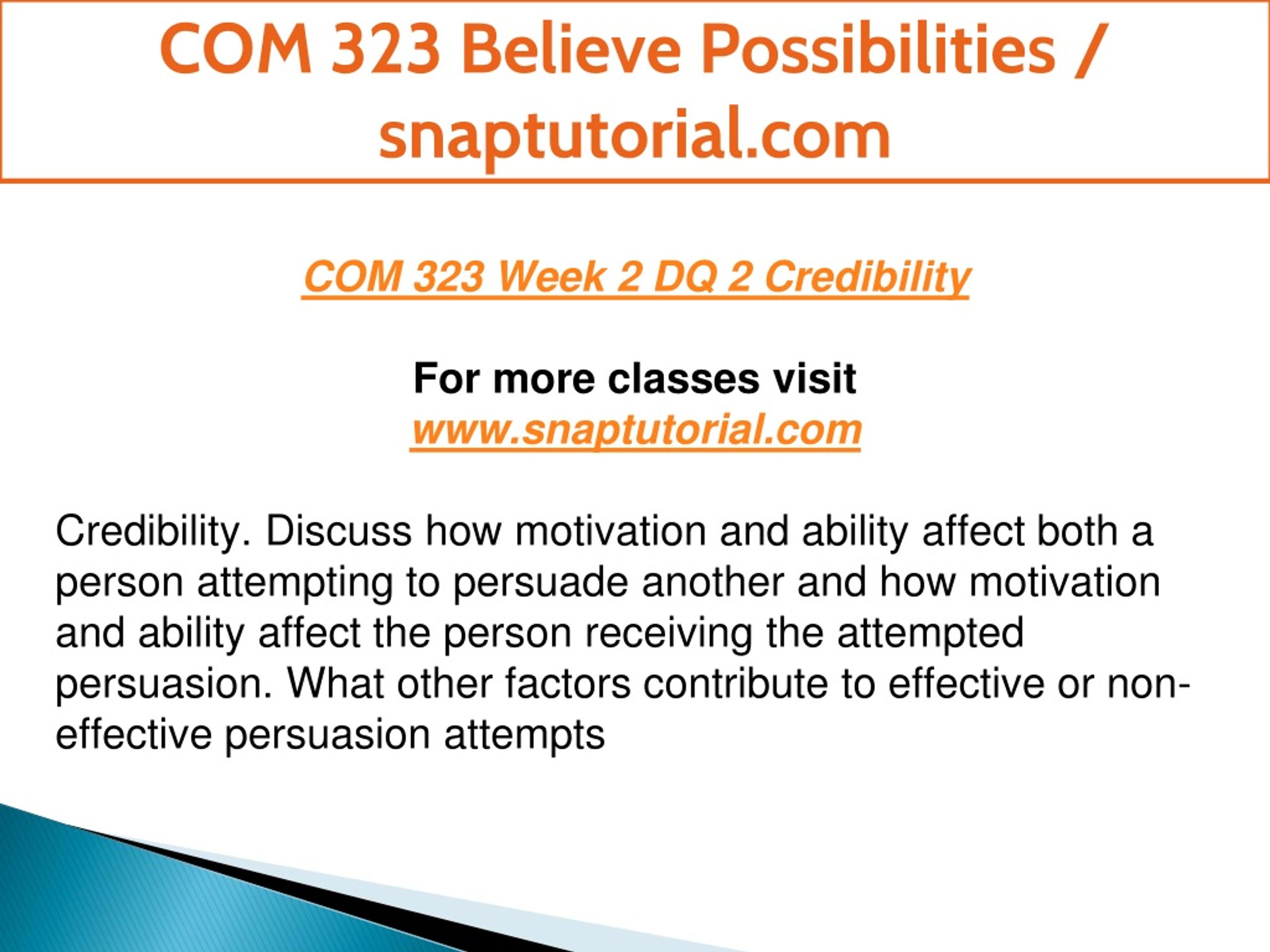 COM 323 Believe Possibilities / snaptutorial.com

COM 323 Week 2 DQ 2 Credibility

For more classes visit
www.snaptutorial.com

Credibility. Discuss how motivation and ability affect both a person attempting to persuade another and how motivation and ability affect the person receiving the attempted persuasion. What other factors contribute to effective or non-effective persuasion attempts